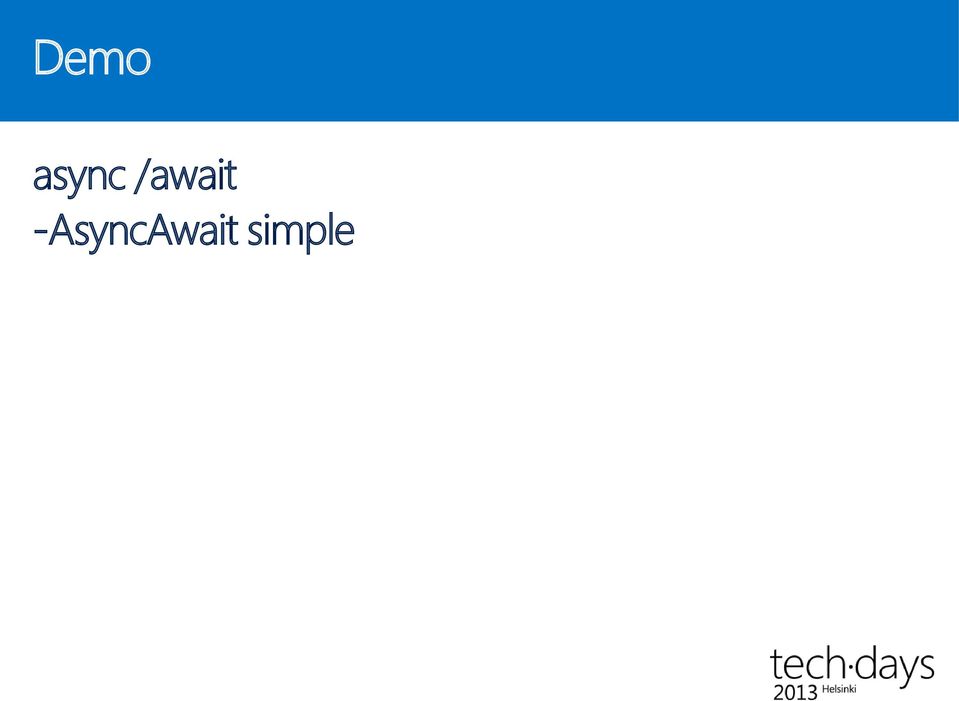 Demo

async /await
-AsyncAwait simple

tech·days
2013 Helsinki